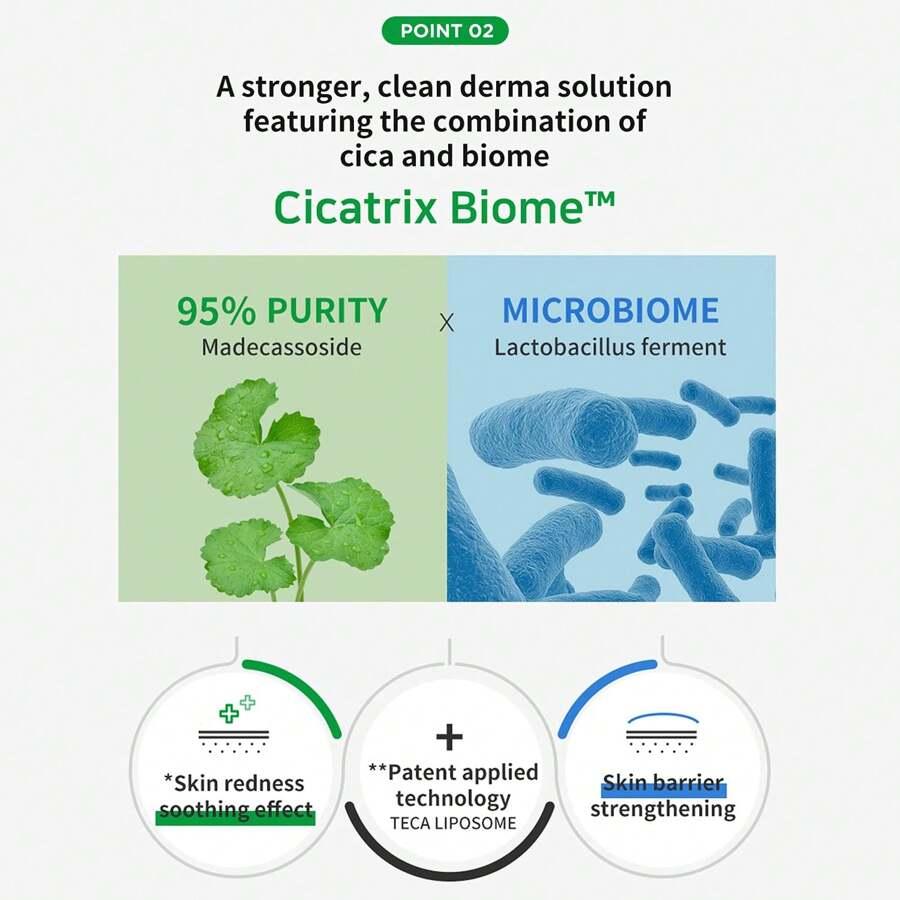 POINT 02

A stronger, clean derma solution featuring the combination of cica and biome

Cicatrix Biome™

95% PURITY
Madecassoside

X

MICROBIOME
Lactobacillus ferment

*Skin redness soothing effect

+
**Patent applied technology
TECA LIPOSOME

Skin barrier strengthening